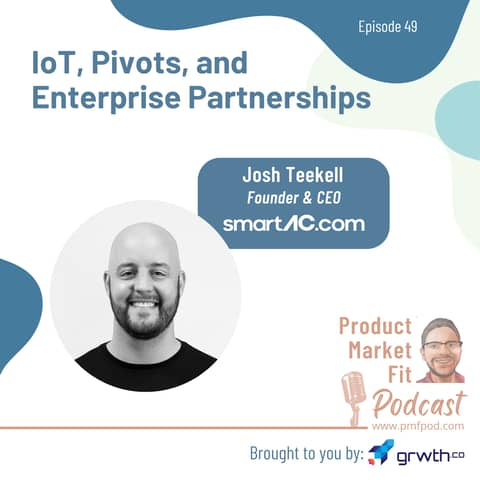 Episode 49

IoT, Pivots, and Enterprise Partnerships

Josh Teekell
Founder & CEO
smartAC.com

Product Market Fit
Podcast
www.pmfpod.com

Brought to you by: grwth.co